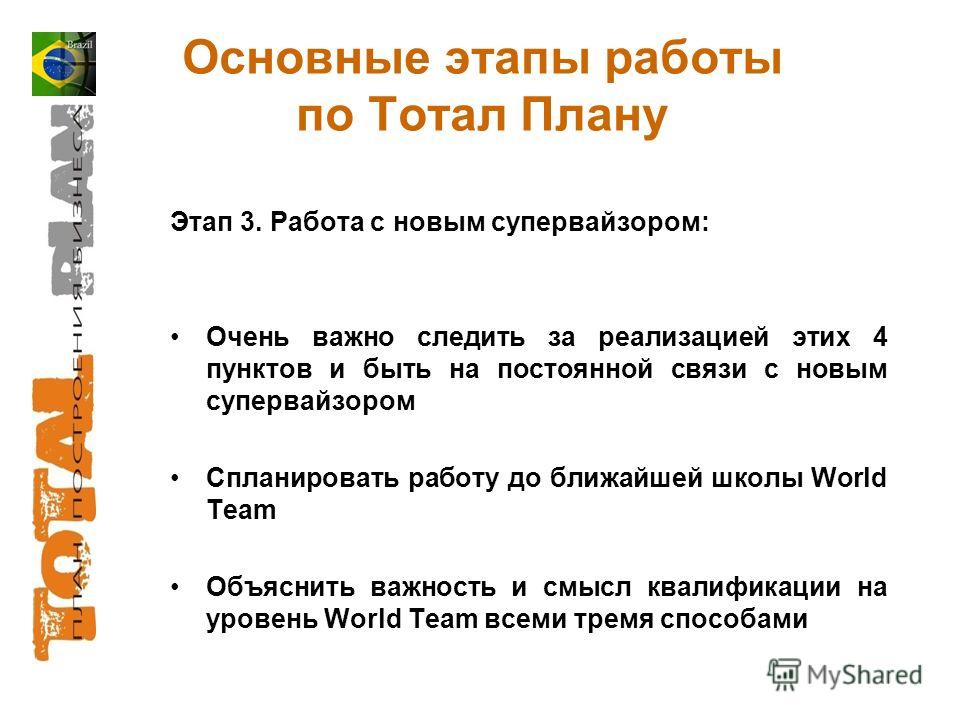 Brazil

TOTAL PLAN
ПЛАН ПОСТРОЕНИЯ БИЗНЕСА

Основные этапы работы по Тотал Плану

Этап 3. Работа с новым супервайзором:

• Очень важно следить за реализацией этих 4 пунктов и быть на постоянной связи с новым супервайзором

• Спланировать работу до ближайшей школы World Team

• Объяснить важность и смысл квалификации на уровень World Team всеми тремя способами

MyShared